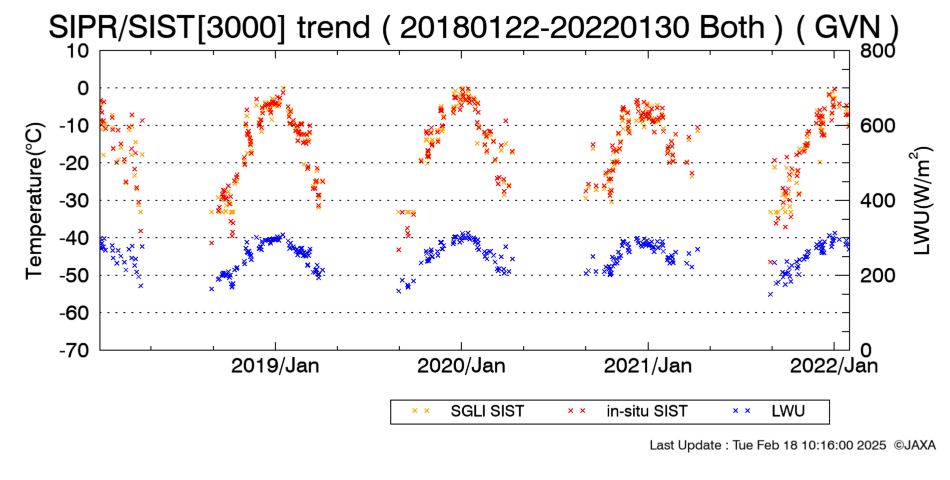 SIPR/SIST[3000] trend ( 20180122-20220130 Both ) ( GVN )

Temperature(°C)

10
0
-10
-20
-30
-40
-50
-60
-70

LWU(W/m$^2$)

800
600
400
200
0

2019/Jan
2020/Jan
2021/Jan
2022/Jan

SGLI SIST
in-situ SIST
LWU

Last Update : Tue Feb 18 10:16:00 2025 ©JAXA